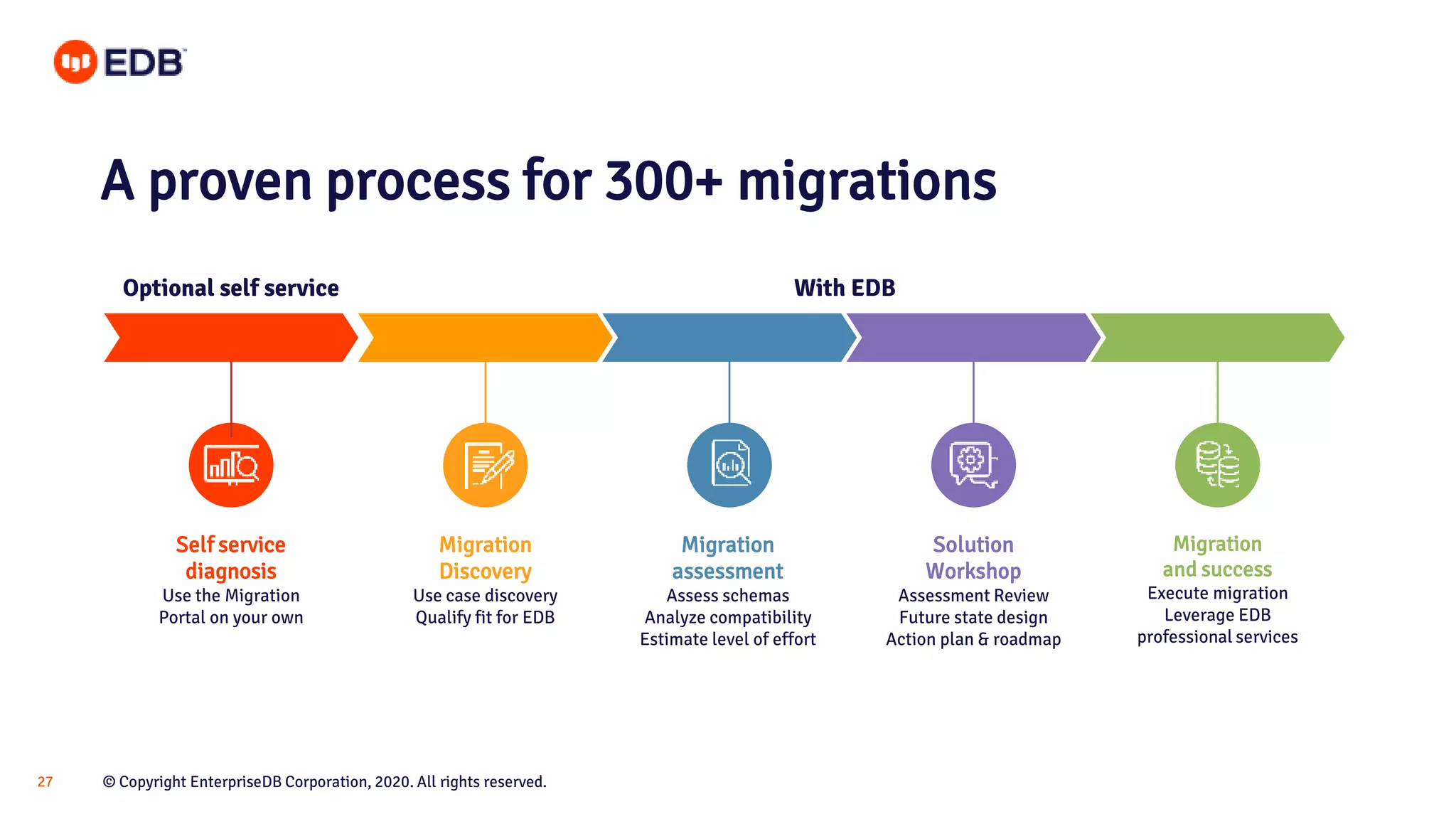 EDB

A proven process for 300+ migrations

Optional self service

With EDB

Self service diagnosis
Use the Migration Portal on your own

Migration Discovery
Use case discovery
Qualify fit for EDB

Migration assessment
Assess schemas
Analyze compatibility
Estimate level of effort

Solution Workshop
Assessment Review
Future state design
Action plan & roadmap

Migration and success
Execute migration
Leverage EDB professional services

27

© Copyright EnterpriseDB Corporation, 2020. All rights reserved.